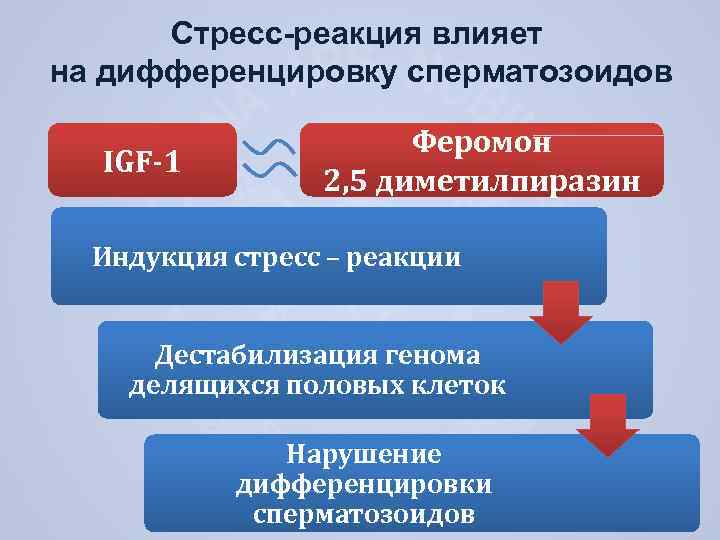 Стресс-реакция влияет на дифференцировку сперматозоидов

IGF-1

Феромон 2,5 диметилпиразин

Индукция стресс – реакции

Дестабилизация генома делящихся половых клеток

Нарушение дифференцировки сперматозоидов